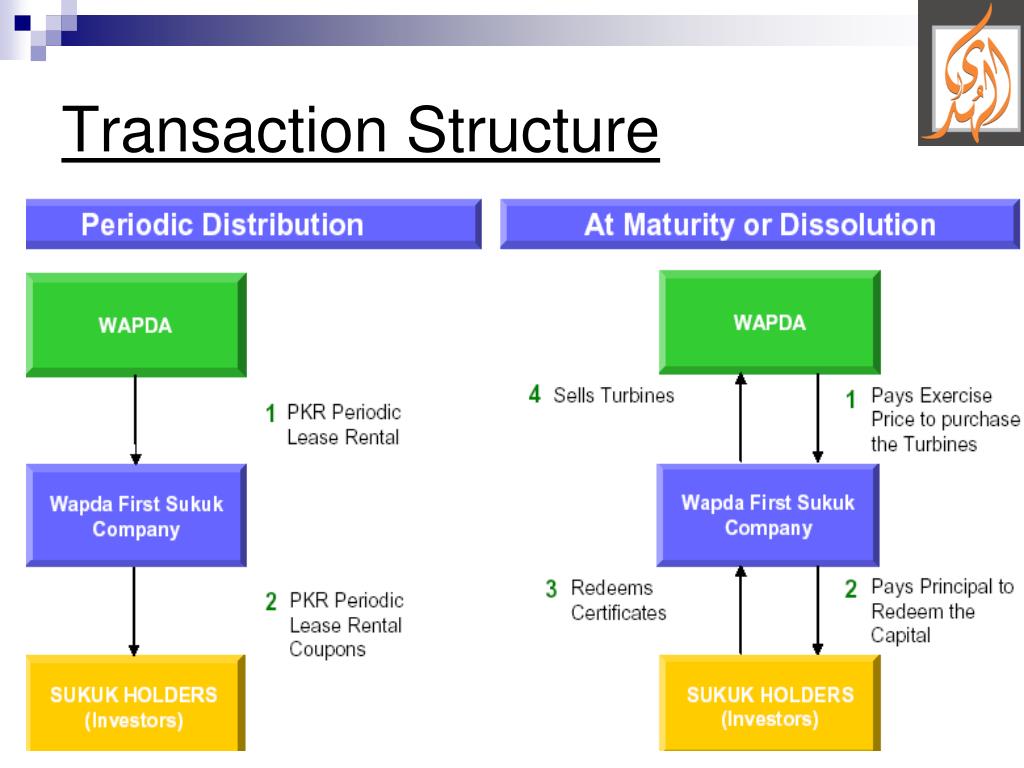 Transaction Structure

Periodic Distribution

WAPDA

1 PKR Periodic Lease Rental

Wapda First Sukuk Company

2 PKR Periodic Lease Rental Coupons

SUKUK HOLDERS (Investors)

At Maturity or Dissolution

WAPDA

4 Sells Turbines

1 Pays Exercise Price to purchase the Turbines

Wapda First Sukuk Company

3 Redeems Certificates

2 Pays Principal to Redeem the Capital

SUKUK HOLDERS (Investors)